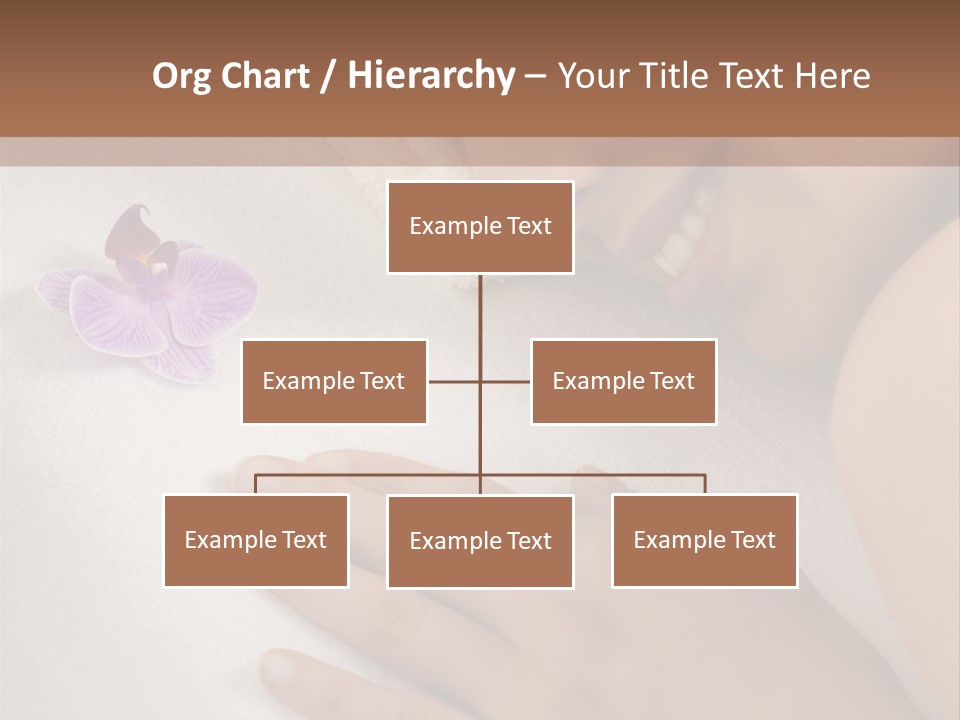 Org Chart / Hierarchy – Your Title Text Here

Example Text

Example Text

Example Text

Example Text

Example Text

Example Text